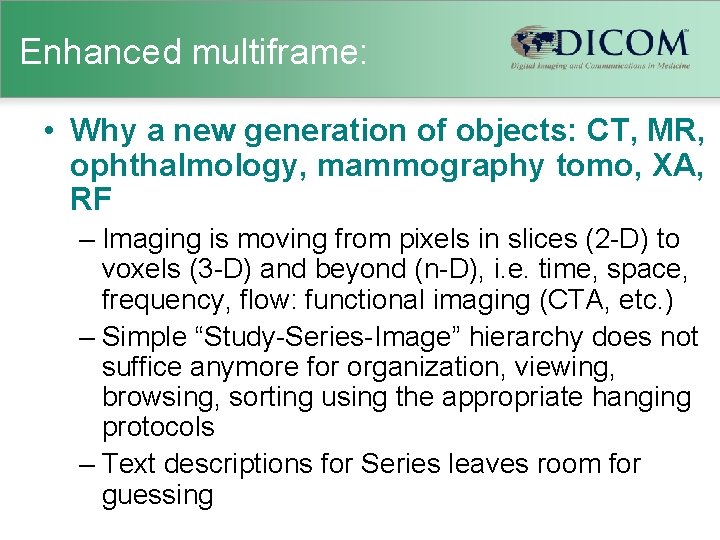 Enhanced multiframe:

DICOM
Digital Imaging and Communications in Medicine

• Why a new generation of objects: CT, MR, ophthalmology, mammography tomo, XA, RF

– Imaging is moving from pixels in slices (2-D) to voxels (3-D) and beyond (n-D), i.e. time, space, frequency, flow: functional imaging (CTA, etc.)

– Simple “Study-Series-Image” hierarchy does not suffice anymore for organization, viewing, browsing, sorting using the appropriate hanging protocols

– Text descriptions for Series leaves room for guessing